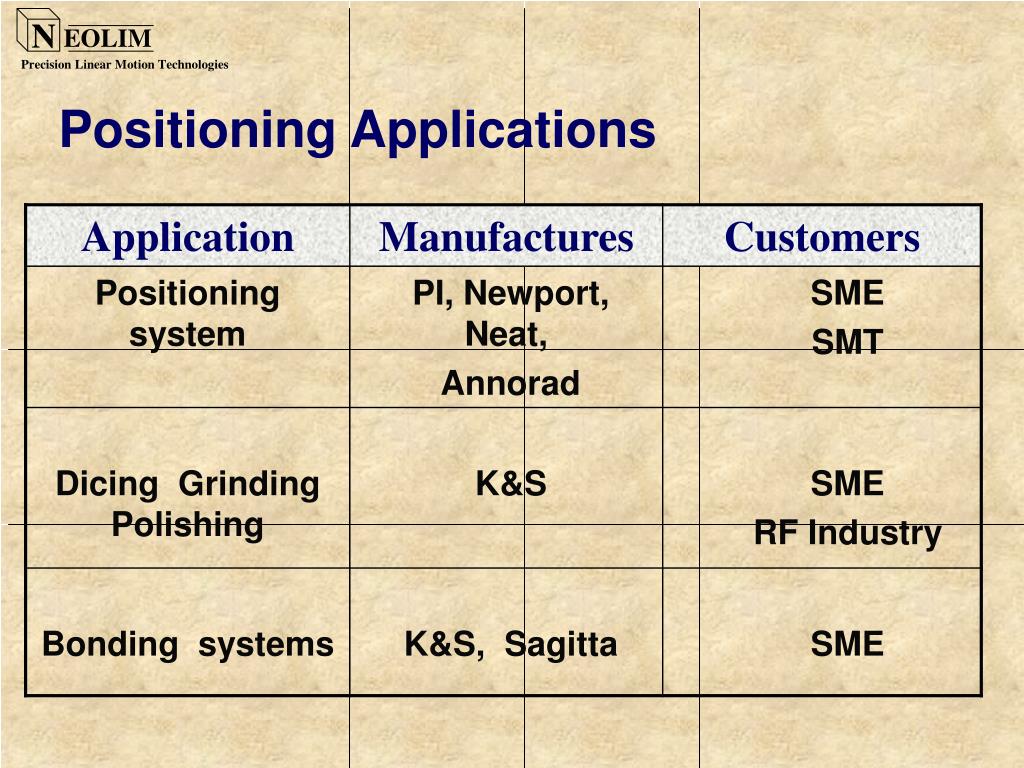 NEOLIM
Precision Linear Motion Technologies

Positioning Applications

| Application | Manufactures | Customers |
|---|---|---|
| Positioning system | PI, Newport, Neat, Annorad | SME SMT |
| Dicing Grinding Polishing | K&S | SME RF Industry |
| Bonding systems | K&S, Sagitta | SME |